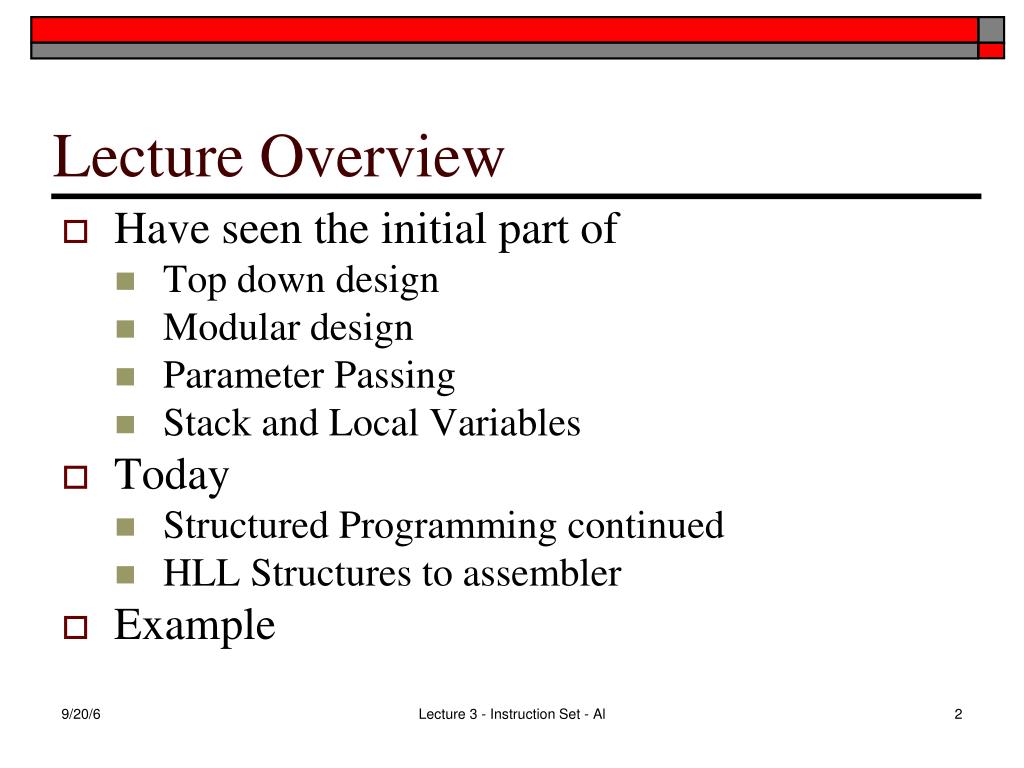 Lecture Overview

Have seen the initial part of
Top down design
Modular design
Parameter Passing
Stack and Local Variables
Today
Structured Programming continued
HLL Structures to assembler
Example

9/20/6
Lecture 3 - Instruction Set - Al
2